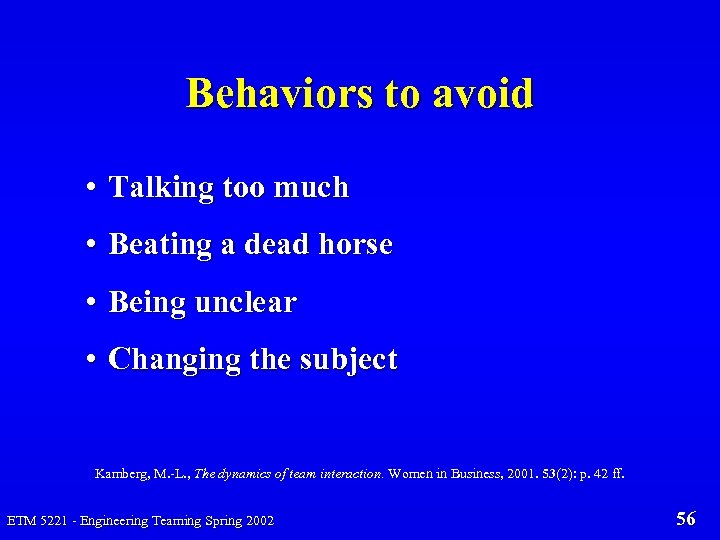 Behaviors to avoid

• Talking too much
• Beating a dead horse
• Being unclear
• Changing the subject

Kamberg, M.-L., The dynamics of team interaction. Women in Business, 2001. 53(2): p. 42 ff.

ETM 5221 - Engineering Teaming Spring 2002

56